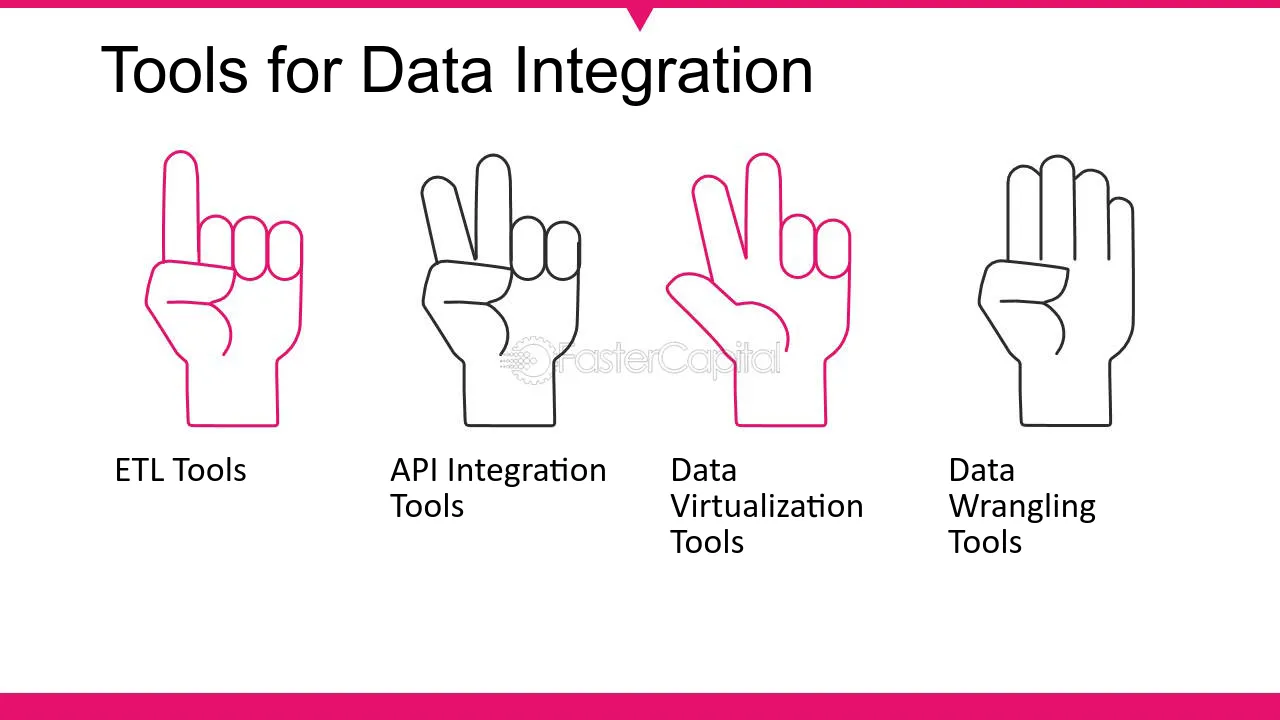 Tools for Data Integration

FasterCapital

ETL Tools

API Integration Tools

Data Virtualization Tools

Data Wrangling Tools